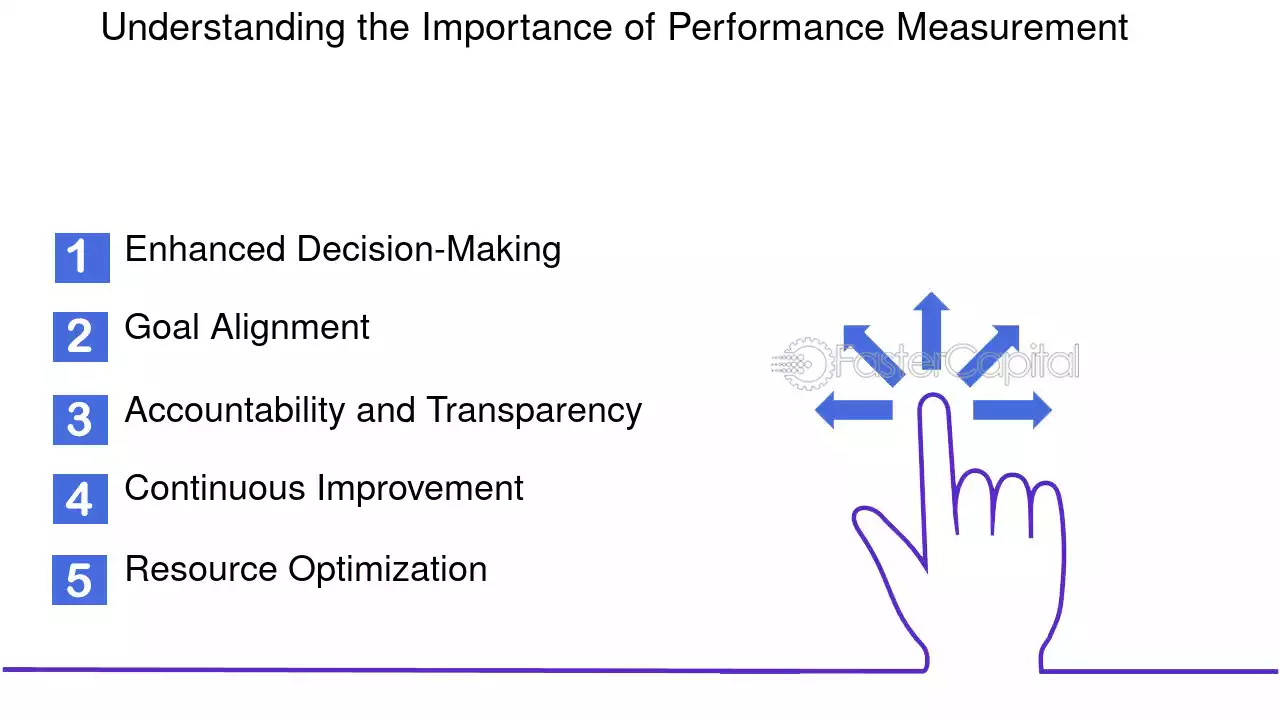 Understanding the Importance of Performance Measurement

1 Enhanced Decision-Making

2 Goal Alignment

3 Accountability and Transparency

4 Continuous Improvement

5 Resource Optimization

FasterCapital